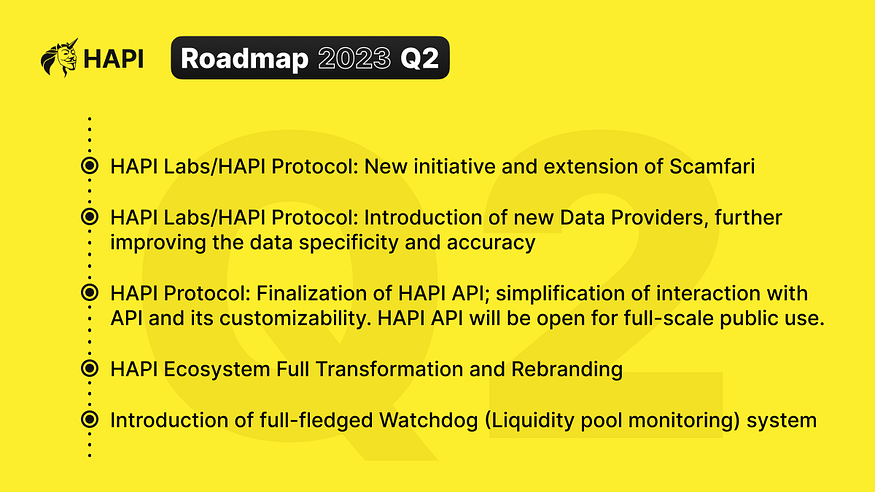 HAPI

Roadmap 2023 Q2

Q2

HAPI Labs/HAPI Protocol: New initiative and extension of Scamfari

HAPI Labs/HAPI Protocol: Introduction of new Data Providers, further improving the data specificity and accuracy

HAPI Protocol: Finalization of HAPI API; simplification of interaction with API and its customizability. HAPI API will be open for full-scale public use.

HAPI Ecosystem Full Transformation and Rebranding

Introduction of full-fledged Watchdog (Liquidity pool monitoring) system